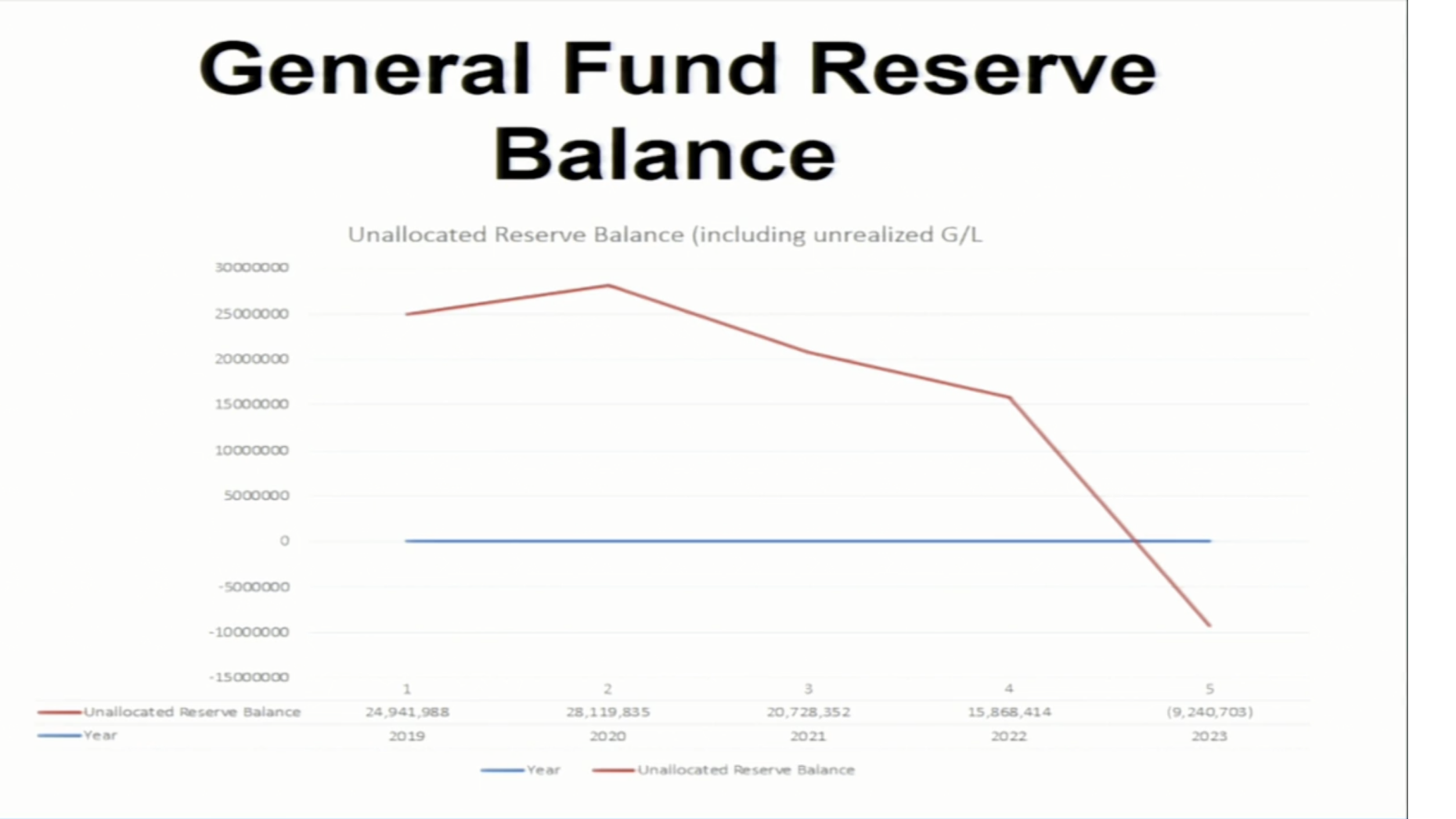 General Fund Reserve Balance

Unallocated Reserve Balance (including unrealized G/L

30000000
25000000
20000000
15000000
10000000
5000000
0
-5000000
-10000000
-15000000

| | 1 | 2 | 3 | 4 | 5 |
|---|---|---|---|---|---|
| Unallocated Reserve Balance | 24,941,988 | 28,119,835 | 20,728,352 | 15,868,414 | (9,240,703) |
| Year | 2019 | 2020 | 2021 | 2022 | 2023 |

Year Unallocated Reserve Balance